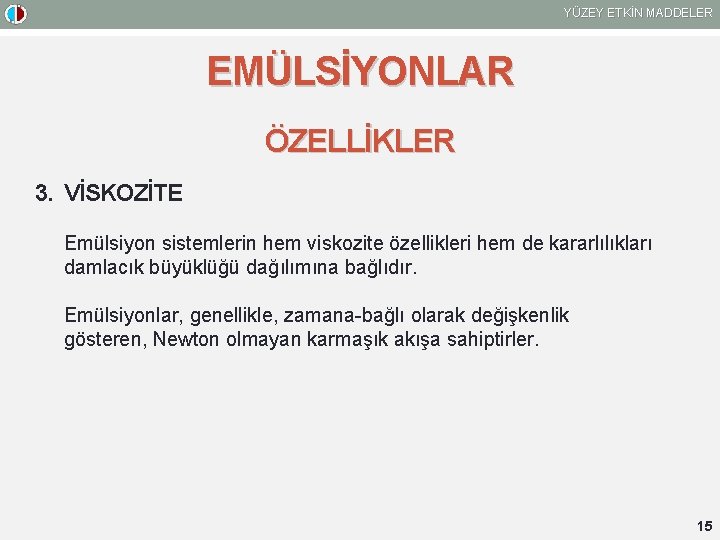 YÜZEY ETKİN MADDELER

EMÜLSİYONLAR

ÖZELLİKLER

3. VİSKOZİTE

Emülsiyon sistemlerin hem viskozite özellikleri hem de kararlılıkları damlacık büyüklüğü dağılımına bağlıdır.

Emülsiyonlar, genellikle, zamana-bağlı olarak değişkenlik gösteren, Newton olmayan karmaşık akışa sahiptirler.

15